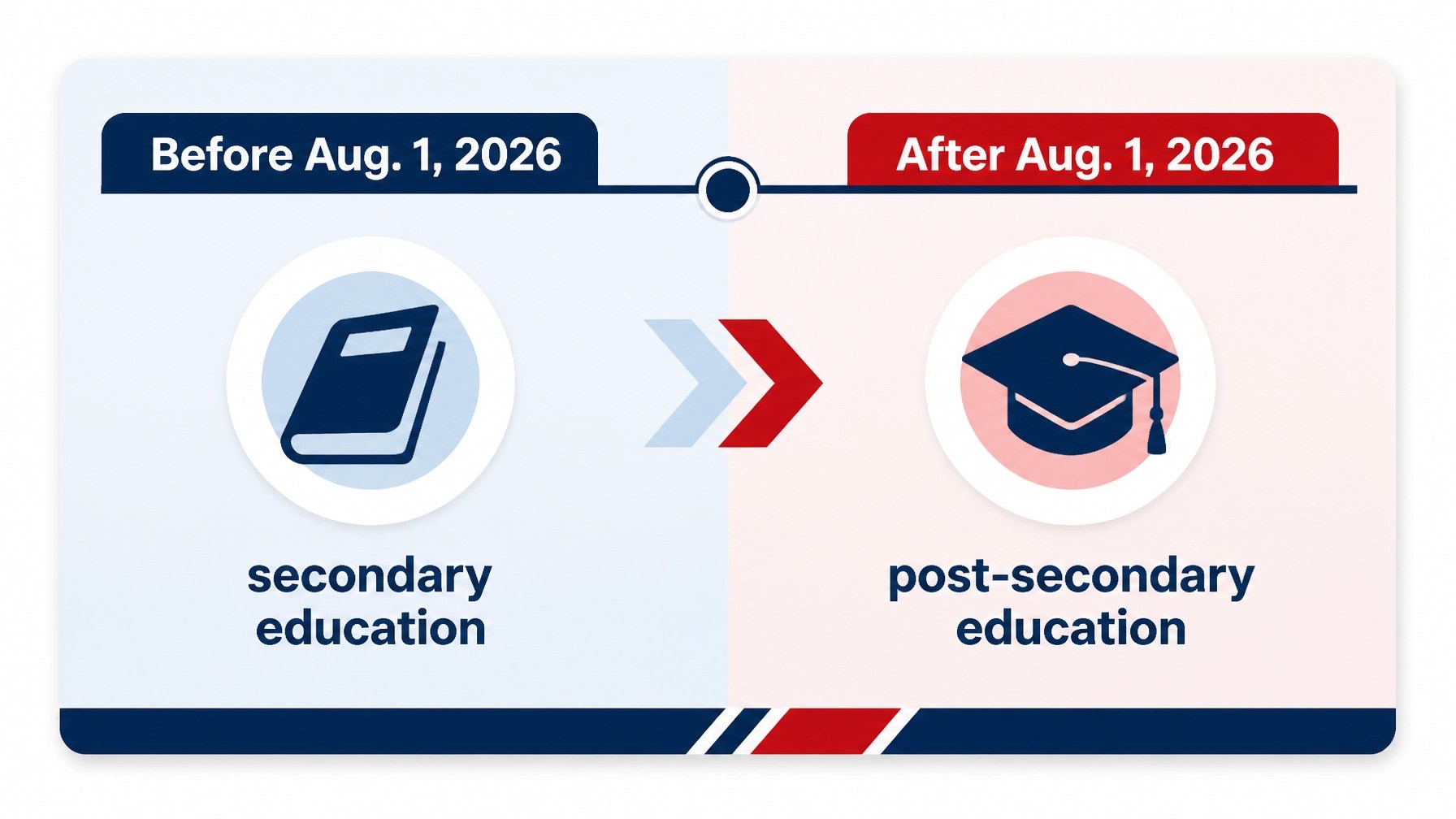 Before Aug. 1, 2026

After Aug. 1, 2026

secondary education

post-secondary education